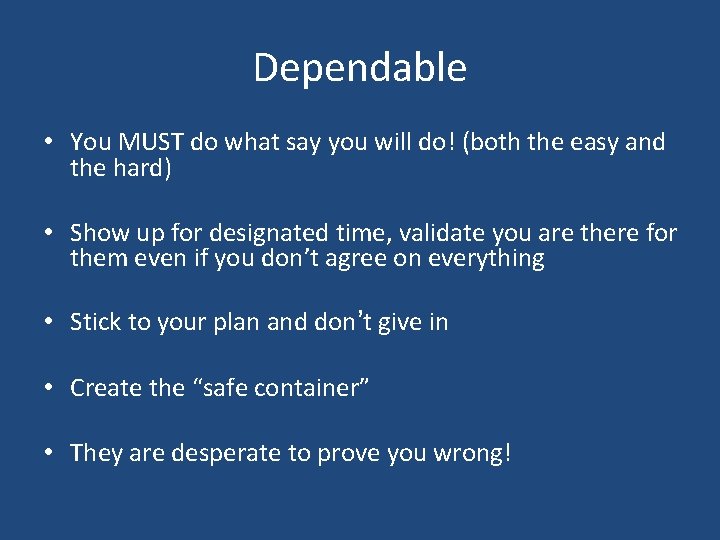 Dependable

• You MUST do what say you will do! (both the easy and the hard)

• Show up for designated time, validate you are there for them even if you don’t agree on everything

• Stick to your plan and don’t give in

• Create the “safe container”

• They are desperate to prove you wrong!